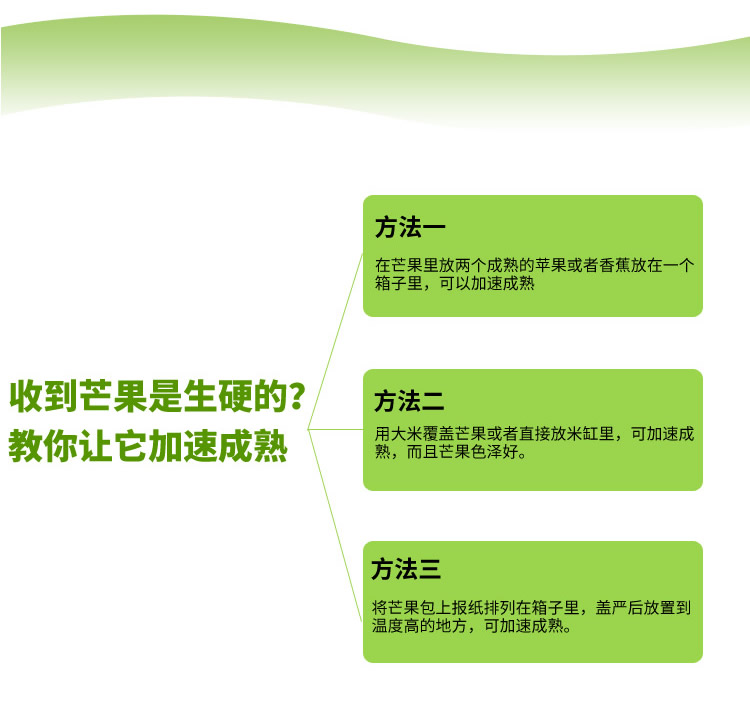 收到芒果是生硬的？
教你让它加速成熟

方法一

在芒果里放两个成熟的苹果或者香蕉放在一个箱子里，可以加速成熟

方法二

用大米覆盖芒果或者直接放米缸里，可加速成熟，而且芒果色泽好。

方法三

将芒果包上报纸排列在箱子里，盖严后放置到温度高的地方，可加速成熟。